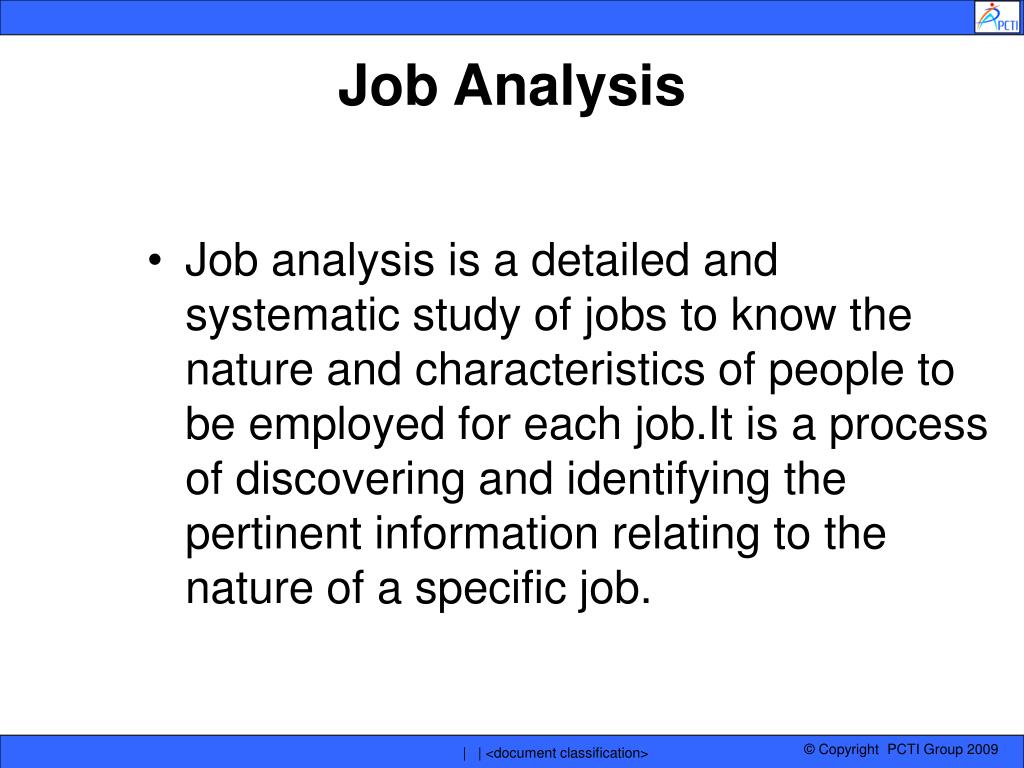 PCTI

Job Analysis

• Job analysis is a detailed and systematic study of jobs to know the nature and characteristics of people to be employed for each job.It is a process of discovering and identifying the pertinent information relating to the nature of a specific job.

| | <document classification>

© Copyright PCTI Group 2009